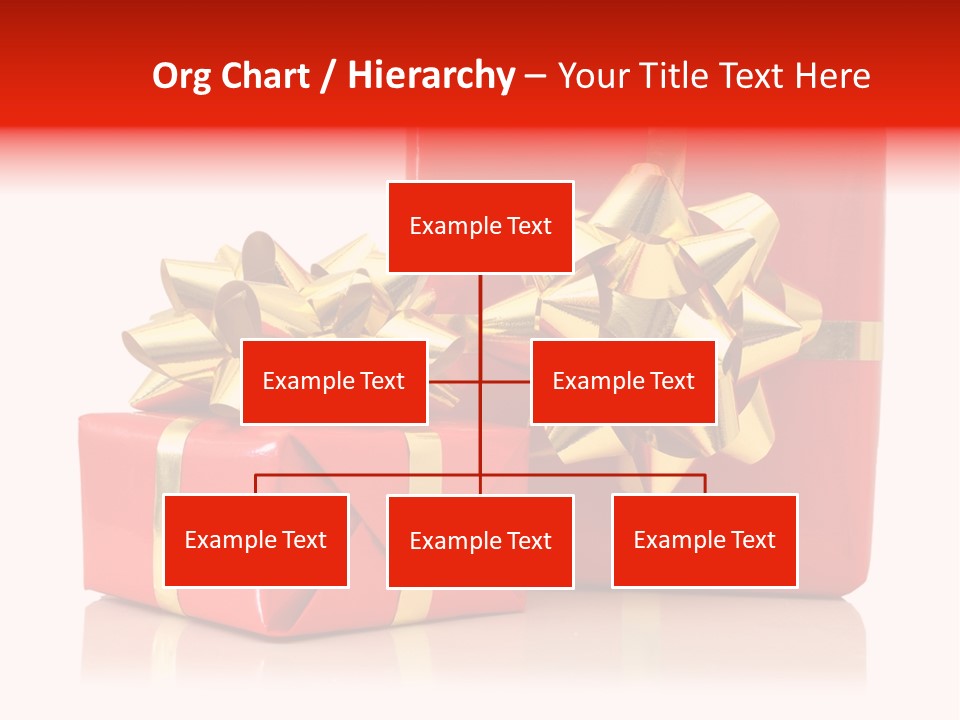 Org Chart / Hierarchy – Your Title Text Here

Example Text

Example Text

Example Text

Example Text

Example Text

Example Text